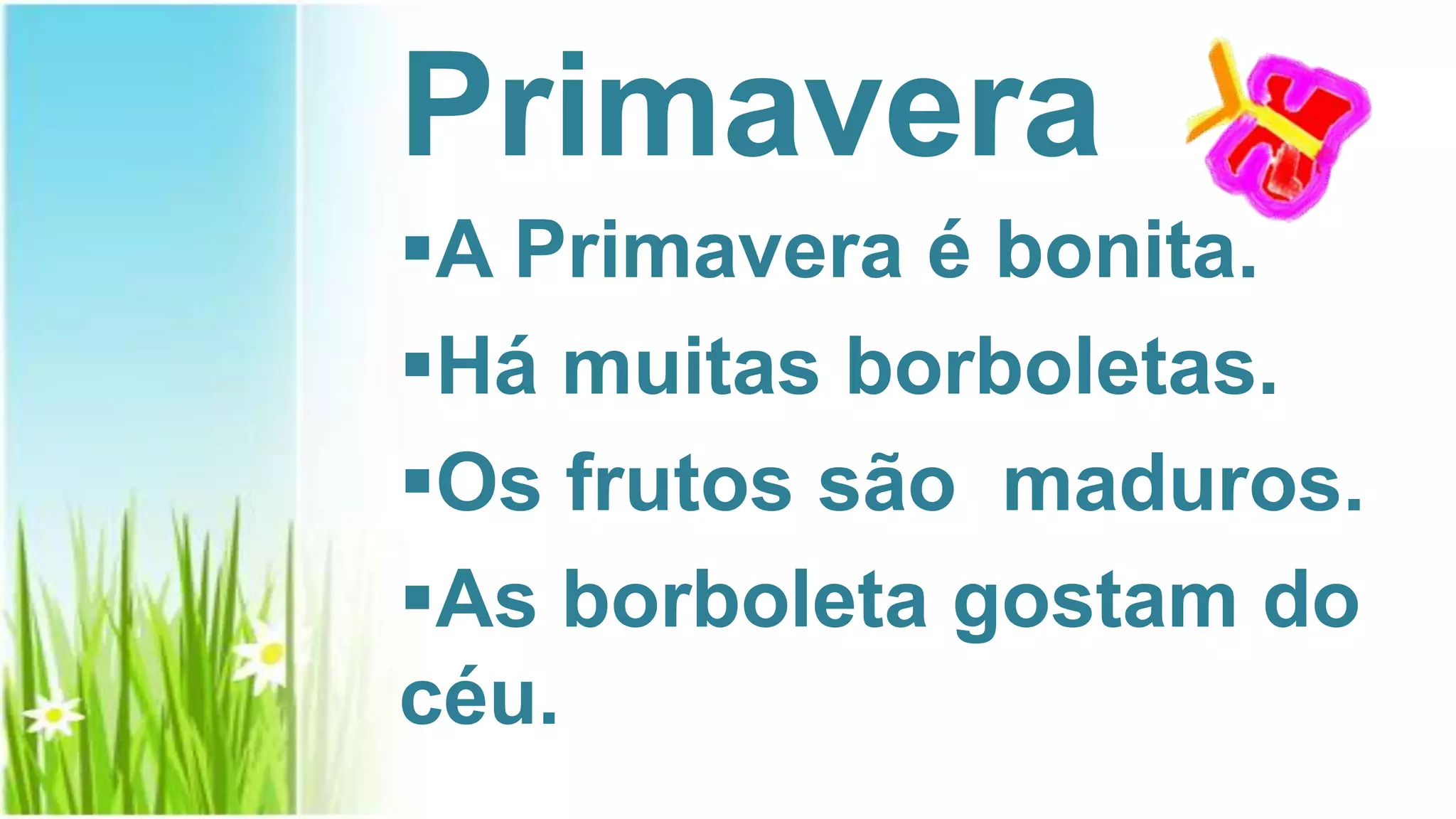 Primavera

▪A Primavera é bonita.

▪Há muitas borboletas.

▪Os frutos são  maduros.

▪As borboleta gostam do céu.